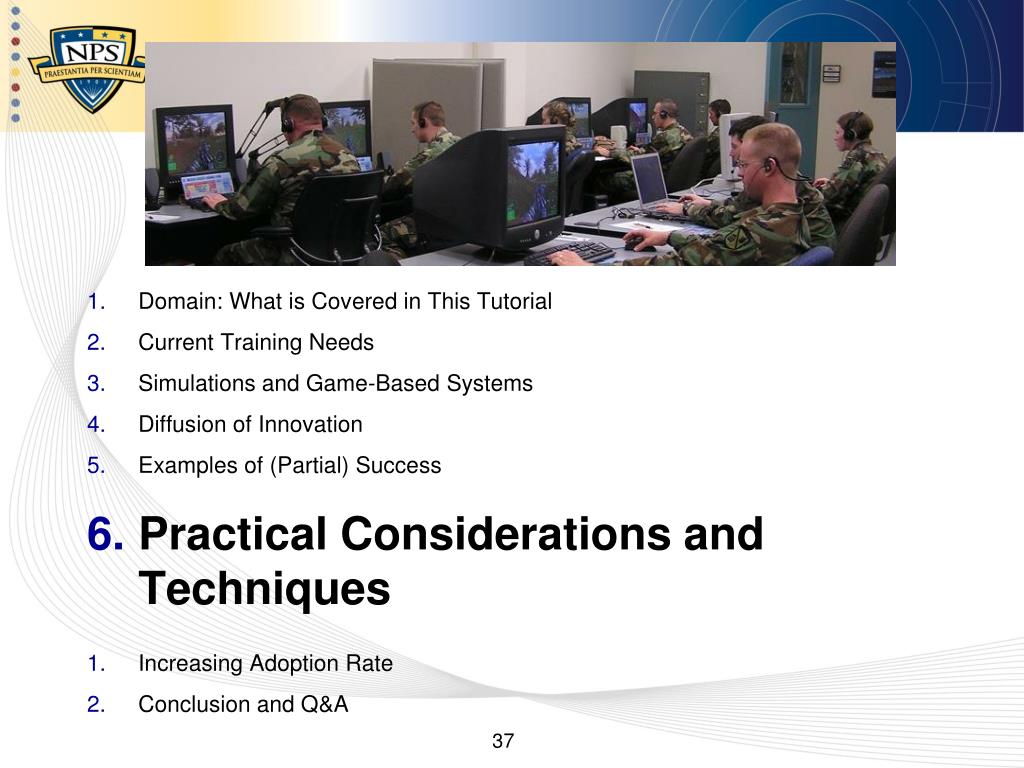 NPS
PRAESTANTIA PER SCIENTIAM

1. Domain: What is Covered in This Tutorial
2. Current Training Needs
3. Simulations and Game-Based Systems
4. Diffusion of Innovation
5. Examples of (Partial) Success

6. Practical Considerations and Techniques

1. Increasing Adoption Rate
2. Conclusion and Q&A

37